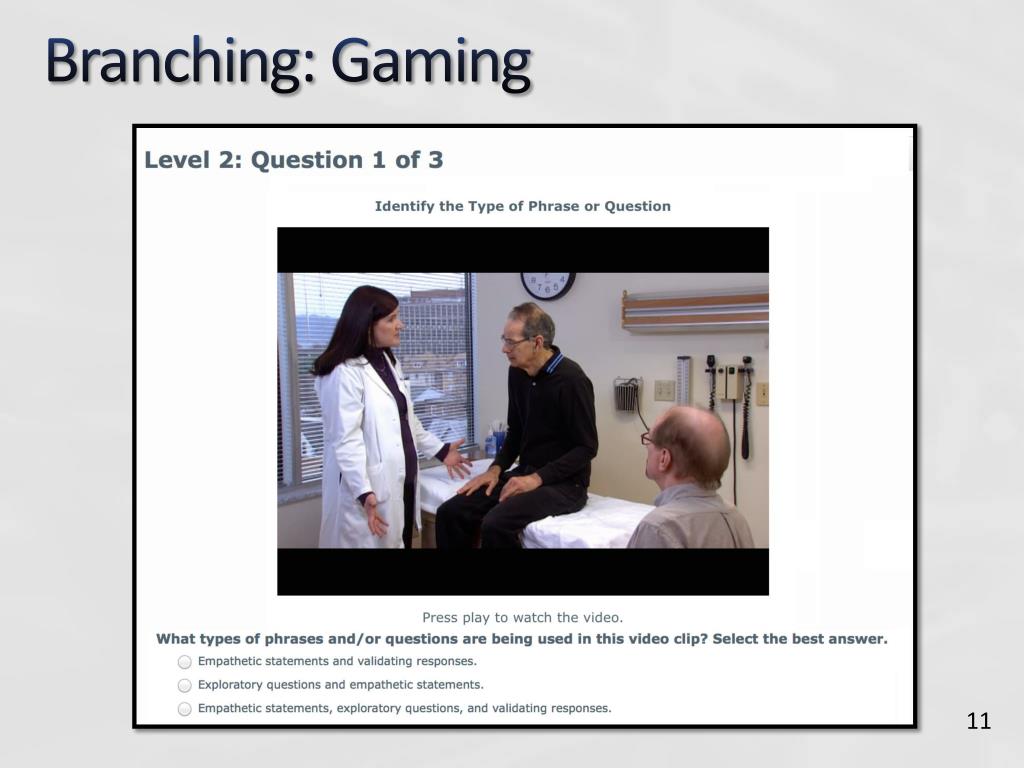 Branching: Gaming

Level 2: Question 1 of 3

Identify the Type of Phrase or Question

Press play to watch the video.

What types of phrases and/or questions are being used in this video clip? Select the best answer.

Empathetic statements and validating responses.

Exploratory questions and empathetic statements.

Empathetic statements, exploratory questions, and validating responses.

11